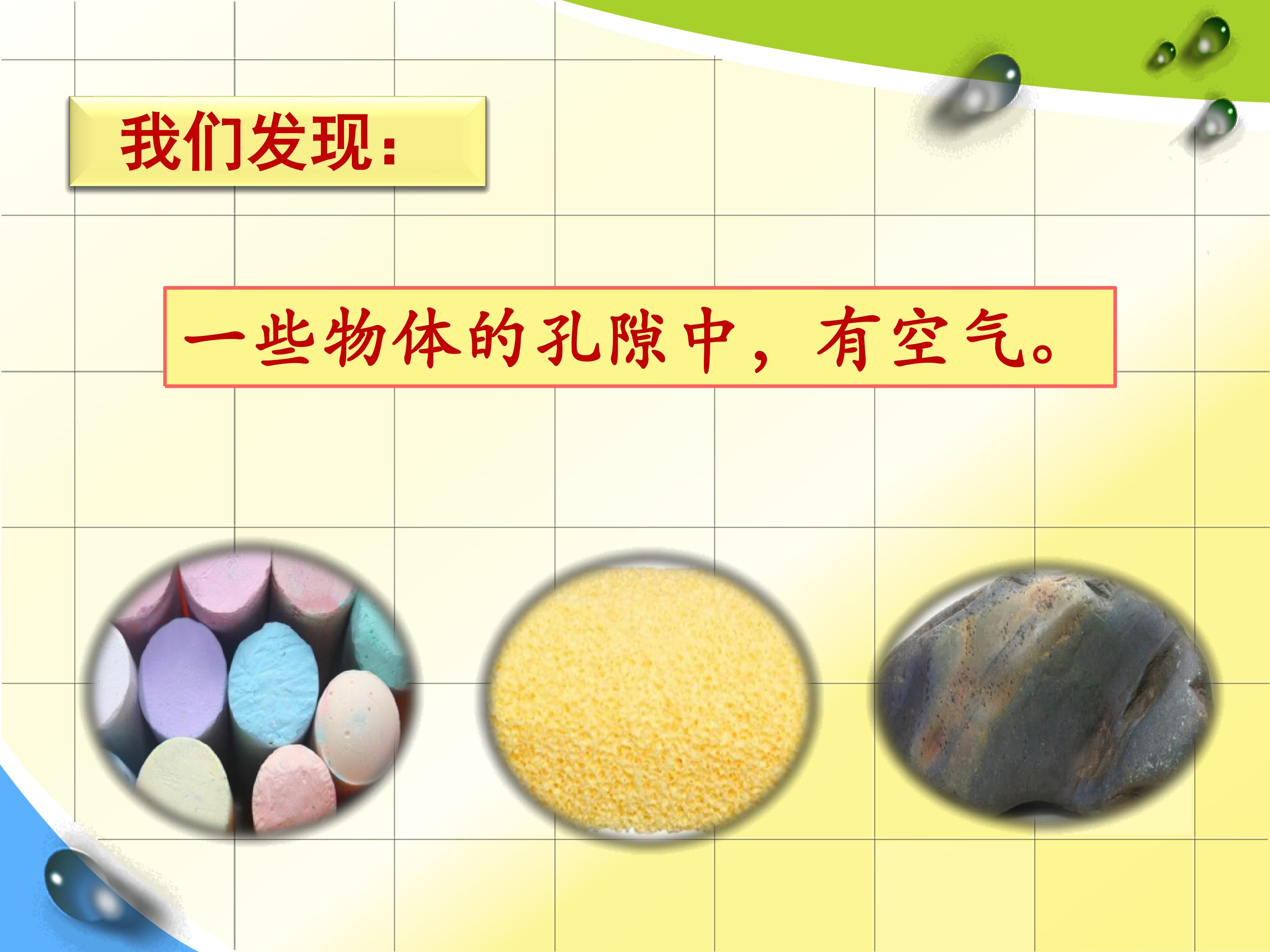 我们发现：

一些物体的孔隙中，有空气。